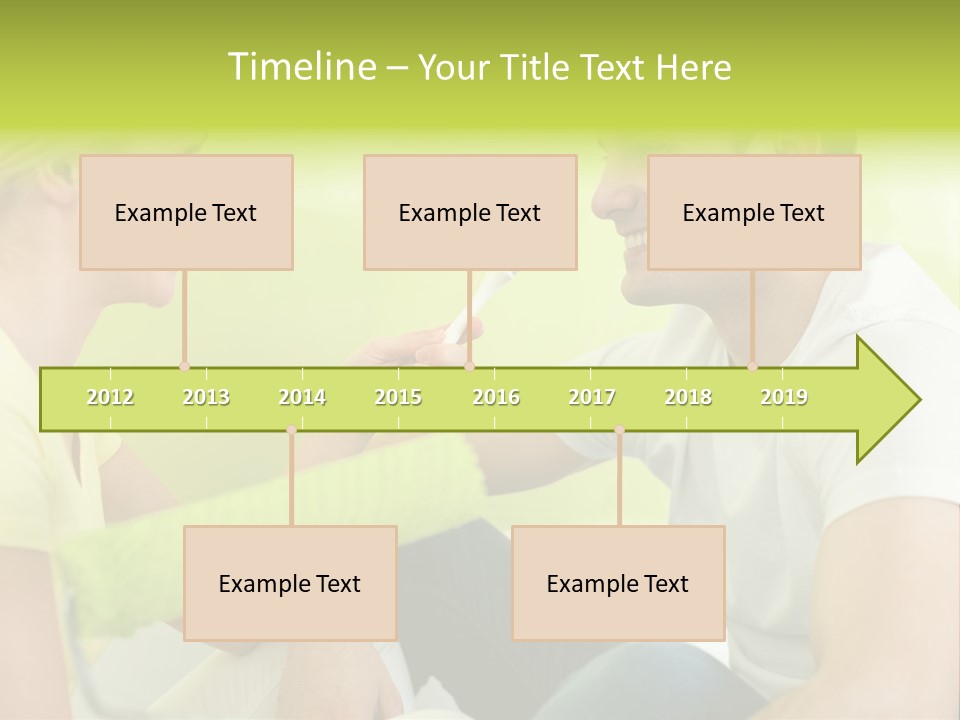 Timeline – Your Title Text Here

Example Text

Example Text

Example Text

2012 2013 2014 2015 2016 2017 2018 2019

Example Text

Example Text